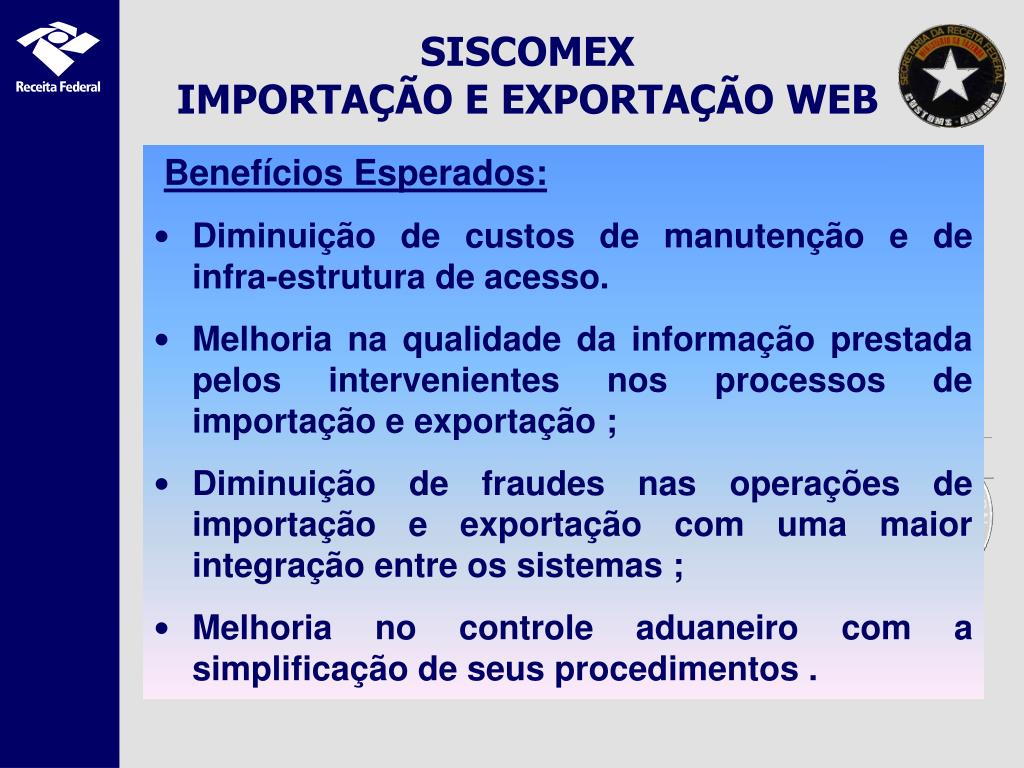 Receita Federal

SISCOMEX
IMPORTAÇÃO E EXPORTAÇÃO WEB

SECRETARIA DA RECEITA FEDERAL
CUSTOMS - ADUANA

Benefícios Esperados:

• Diminuição de custos de manutenção e de infra-estrutura de acesso.

• Melhoria na qualidade da informação prestada pelos intervenientes nos processos de importação e exportação ;

• Diminuição de fraudes nas operações de importação e exportação com uma maior integração entre os sistemas ;

• Melhoria no controle aduaneiro com a simplificação de seus procedimentos .